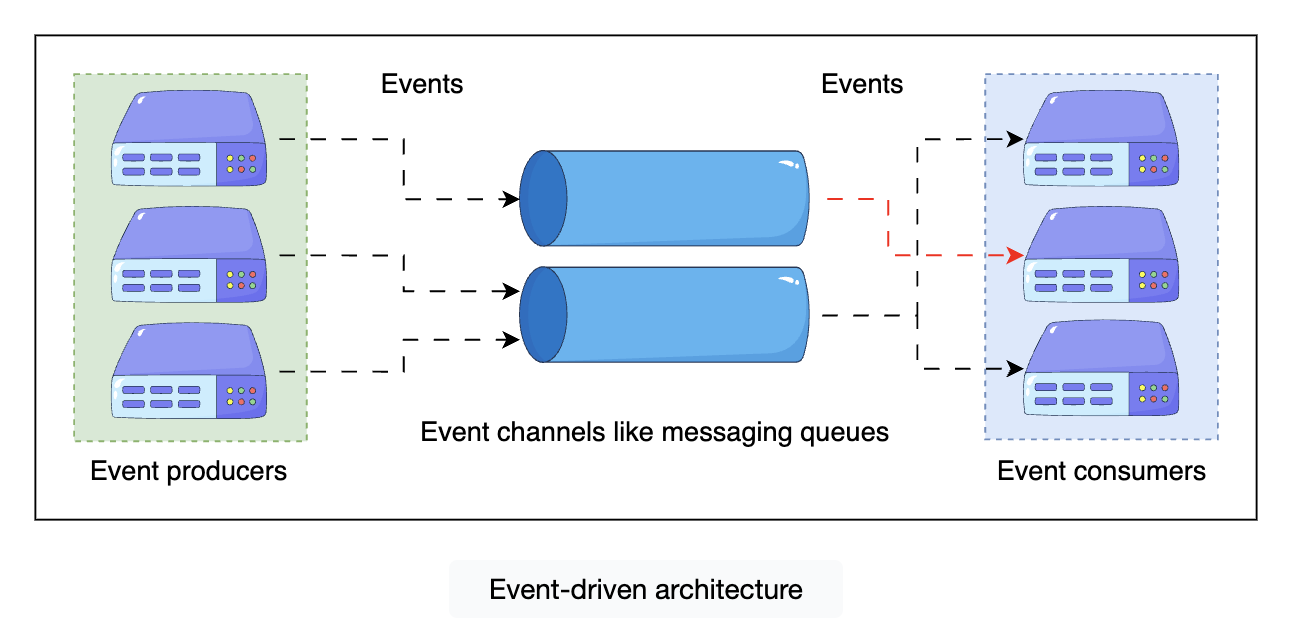 Events

Events

Event channels like messaging queues

Event producers

Event consumers

Event-driven architecture